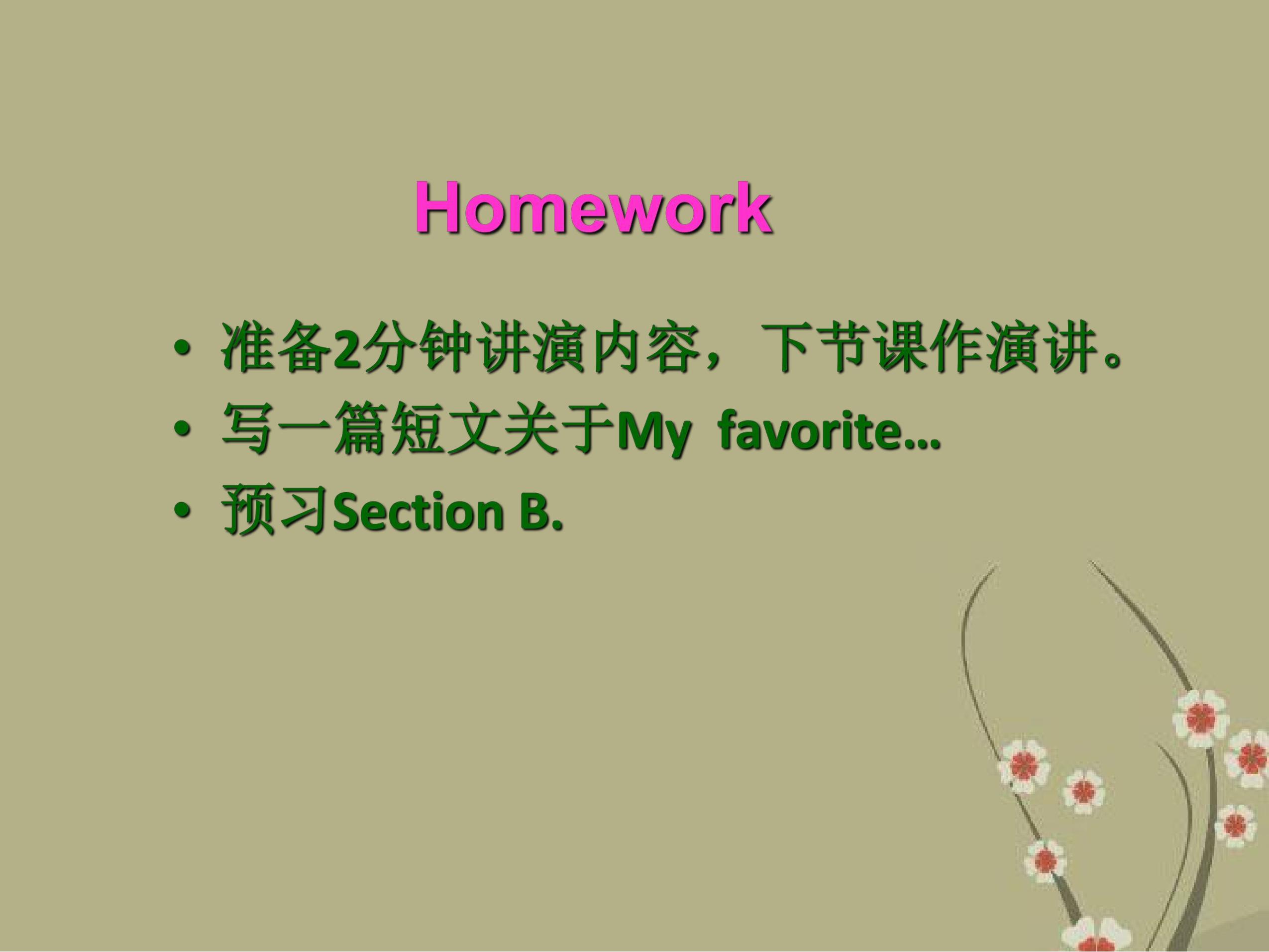 Homework

• 准备2分钟讲演内容，下节课作演讲。
• 写一篇短文关于My favorite…
• 预习Section B.